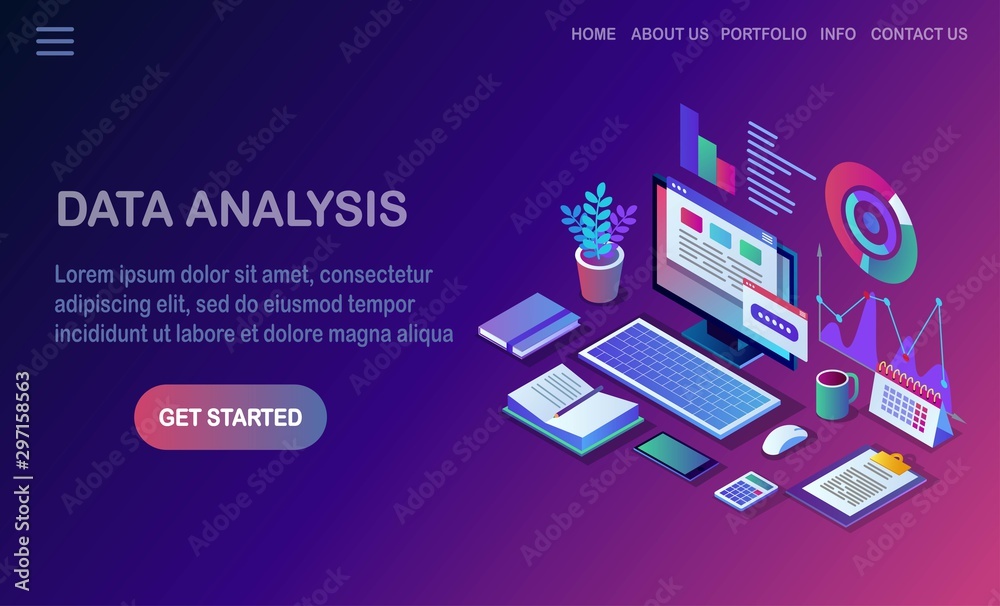 HOME ABOUT US PORTFOLIO INFO CONTACT US

DATA ANALYSIS

Lorem ipsum dolor sit amet, consectetur adipiscing elit, sed do eiusmod tempor incididunt ut labore et dolore magna aliqua

GET STARTED

Adobe Stock | #297158563